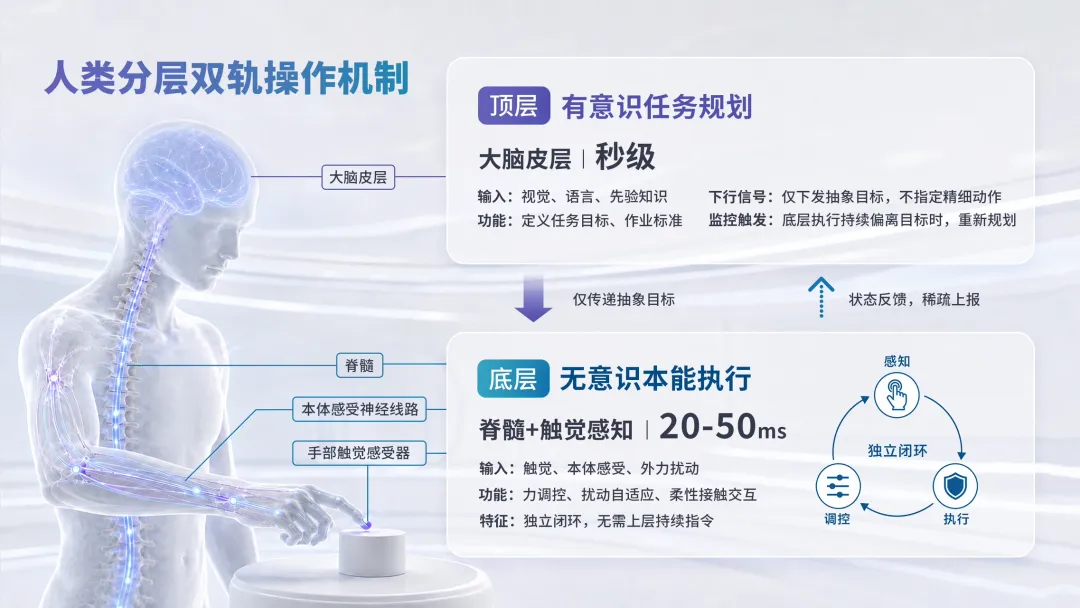 人类分层双轨操作机制

大脑皮层

脊髓

本体感受神经线路

手部触觉感受器

顶层 有意识任务规划

大脑皮层 | 秒级

输入：视觉、语言、先验知识

功能：定义任务目标、作业标准

下行信号：仅下发抽象目标，不指定精细动作

监控触发：底层执行持续偏离目标时，重新规划

仅传递抽象目标

状态反馈，稀疏上报

底层 无意识本能执行

脊髓+触觉感知 | 20-50ms

输入：触觉、本体感受、外力扰动

功能：力调控、扰动自适应、柔性接触交互

特征：独立闭环，无需上层持续指令

感知

独立闭环

调控

执行